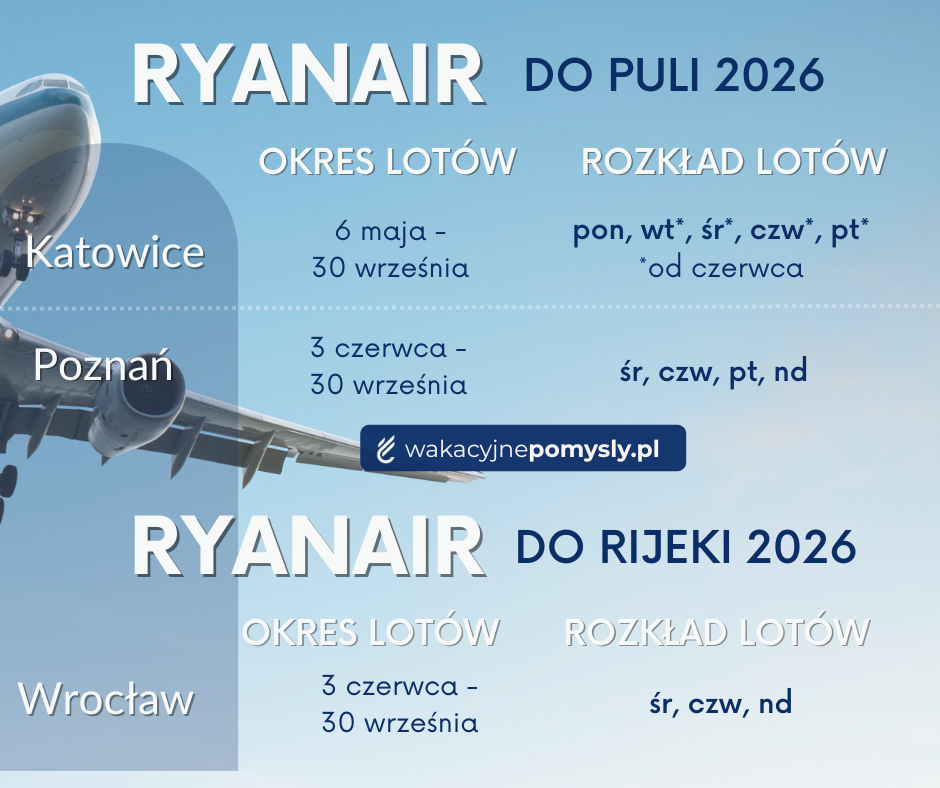 RYANAIR DO PULI 2026

| | OKRES LOTÓW | ROZKŁAD LOTÓW |
|---|---|---|
| Katowice | 6 maja - 30 września | pon, wt*, śr*, czw*, pt* *od czerwca |
| Poznań | 3 czerwca - 30 września | śr, czw, pt, nd |

wakacyjnepomysly.pl

RYANAIR DO RIJEKI 2026

| | OKRES LOTÓW | ROZKŁAD LOTÓW |
|---|---|---|
| Wrocław | 3 czerwca - 30 września | śr, czw, nd |